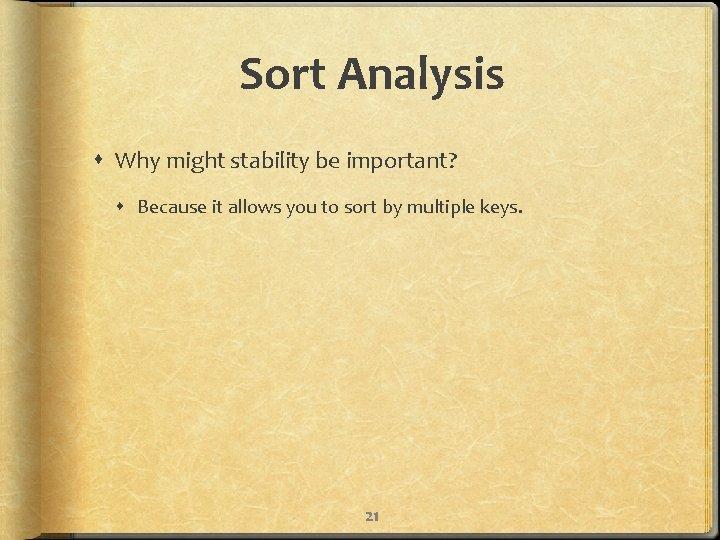 Sort Analysis

Why might stability be important?

Because it allows you to sort by multiple keys.

21